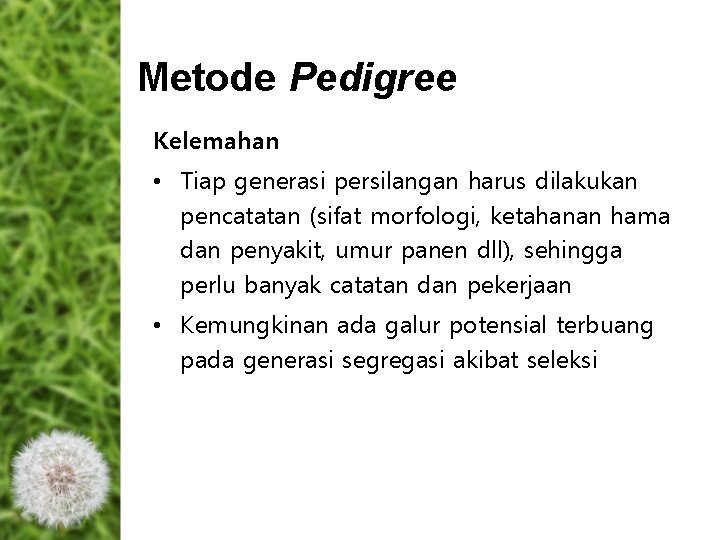 Metode Pedigree

Kelemahan

• Tiap generasi persilangan harus dilakukan pencatatan (sifat morfologi, ketahanan hama dan penyakit, umur panen dll), sehingga perlu banyak catatan dan pekerjaan

• Kemungkinan ada galur potensial terbuang pada generasi segregasi akibat seleksi